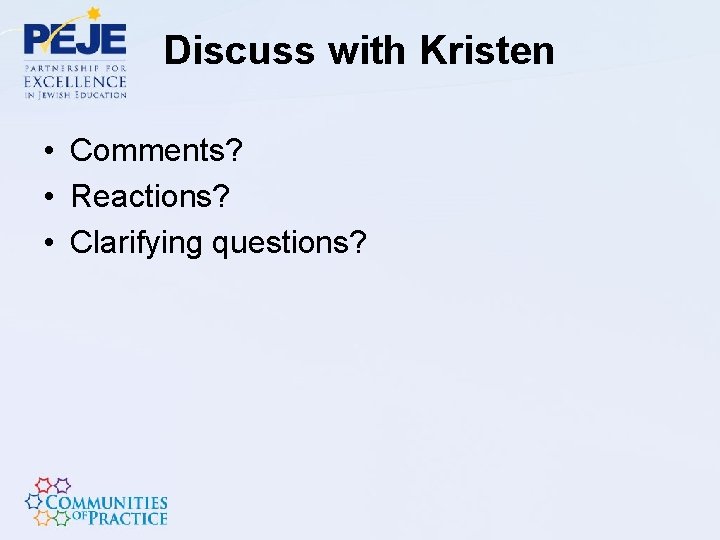 PEJE
PARTNERSHIP FOR
EXCELLENCE
IN JEWISH EDUCATION

Discuss with Kristen

• Comments?
• Reactions?
• Clarifying questions?

COMMUNITIES OF PRACTICE